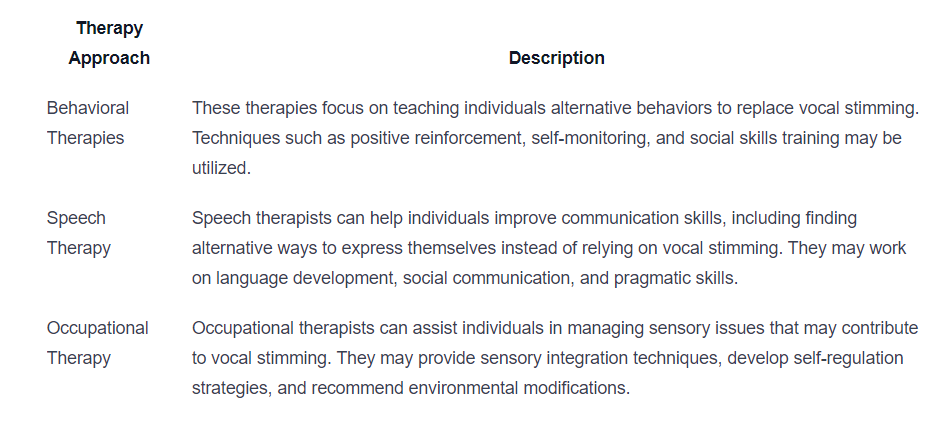 | Therapy Approach | Description |
|---|---|
| Behavioral Therapies | These therapies focus on teaching individuals alternative behaviors to replace vocal stimming. Techniques such as positive reinforcement, self-monitoring, and social skills training may be utilized. |
| Speech Therapy | Speech therapists can help individuals improve communication skills, including finding alternative ways to express themselves instead of relying on vocal stimming. They may work on language development, social communication, and pragmatic skills. |
| Occupational Therapy | Occupational therapists can assist individuals in managing sensory issues that may contribute to vocal stimming. They may provide sensory integration techniques, develop self-regulation strategies, and recommend environmental modifications. |